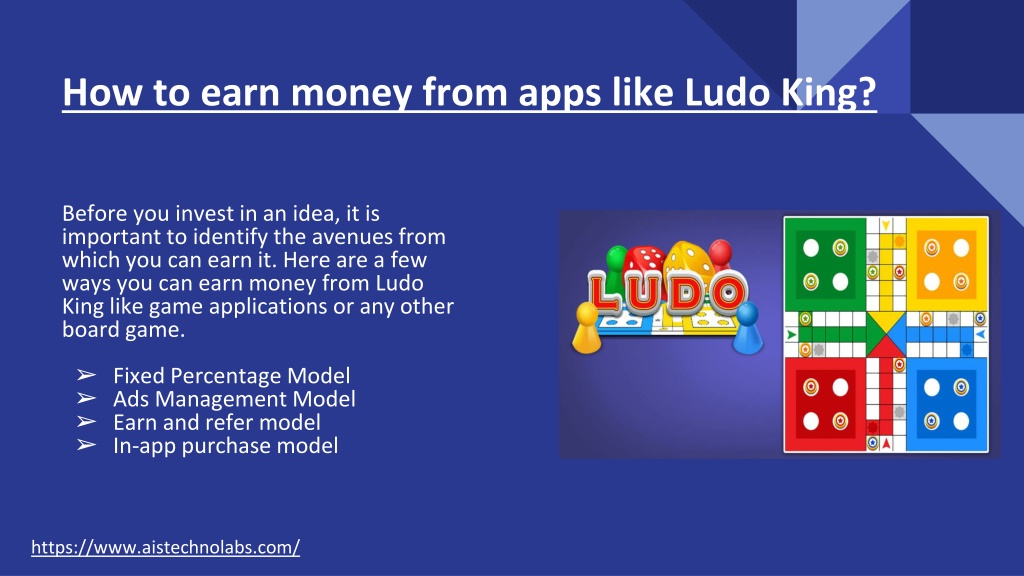 How to earn money from apps like Ludo King?

Before you invest in an idea, it is important to identify the avenues from which you can earn it. Here are a few ways you can earn money from Ludo King like game applications or any other board game.

➢ Fixed Percentage Model
➢ Ads Management Model
➢ Earn and refer model
➢ In-app purchase model

LUDO

https://www.aistechnolabs.com/